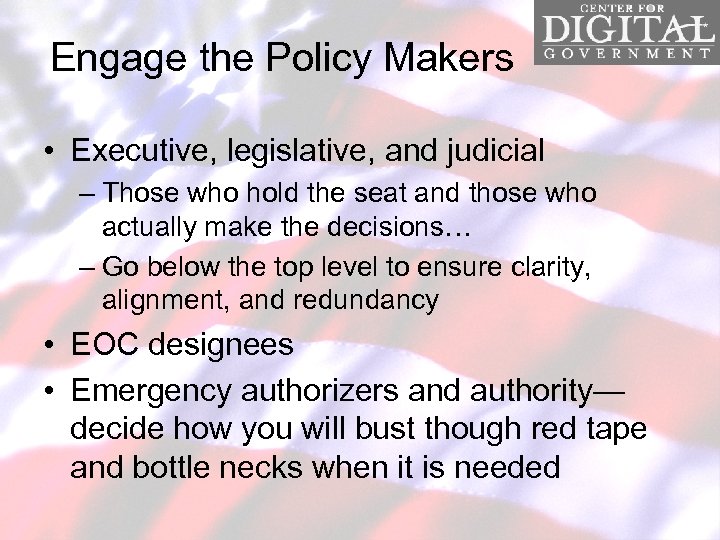 CENTER FOR
DIGITAL
GOVERNMENT

Engage the Policy Makers

• Executive, legislative, and judicial
– Those who hold the seat and those who actually make the decisions…
– Go below the top level to ensure clarity, alignment, and redundancy
• EOC designees
• Emergency authorizers and authority—decide how you will bust though red tape and bottle necks when it is needed